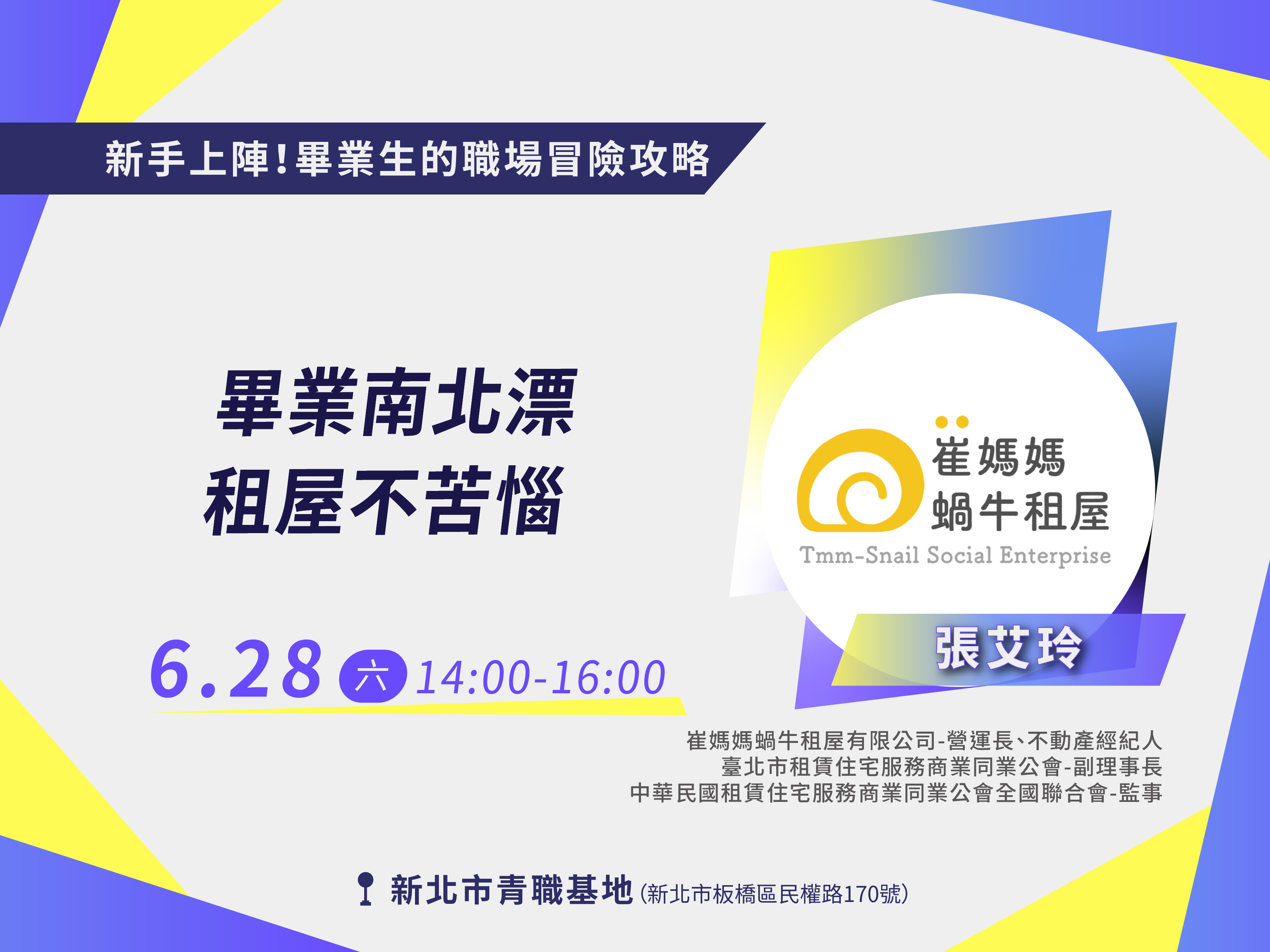 新手上陣!畢業生的職場冒險攻略

畢業南北漂
租屋不苦惱

崔媽媽
蝸牛租屋
Tmm-Snail Social Enterprise

張艾玲

6.28 六 14:00-16:00

崔媽媽蝸牛租屋有限公司-營運長、不動產經紀人
臺北市租賃住宅服務商業同業公會-副理事長
中華民國租賃住宅服務商業同業公會全國聯合會-監事

新北市青職基地 (新北市板橋區民權路170號)